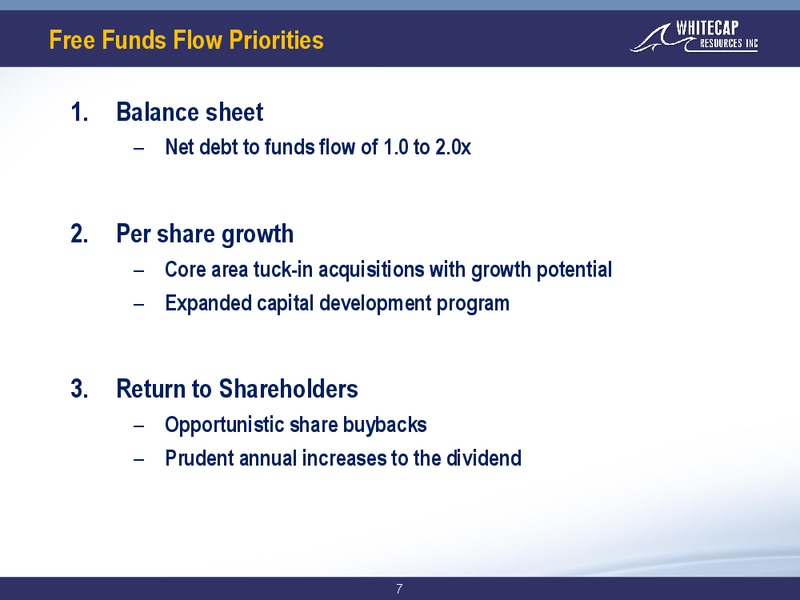 Free Funds Flow Priorities

WHITECAP RESOURCES INC

1. Balance sheet
– Net debt to funds flow of 1.0 to 2.0x

2. Per share growth
– Core area tuck-in acquisitions with growth potential
– Expanded capital development program

3. Return to Shareholders
– Opportunistic share buybacks
– Prudent annual increases to the dividend

7